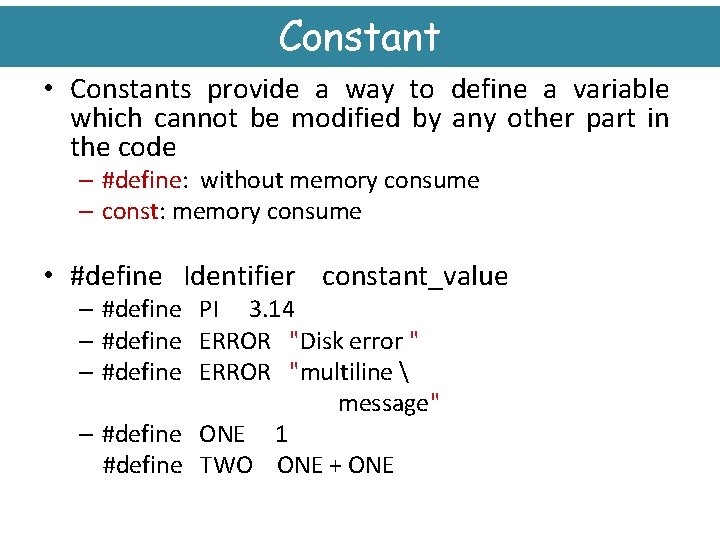 Constant

• Constants provide a way to define a variable which cannot be modified by any other part in the code
– #define: without memory consume
– const: memory consume

• #define Identifier constant_value
– #define PI 3.14
– #define ERROR "Disk error "
– #define ERROR "multiline \
message"
– #define ONE 1
#define TWO ONE + ONE